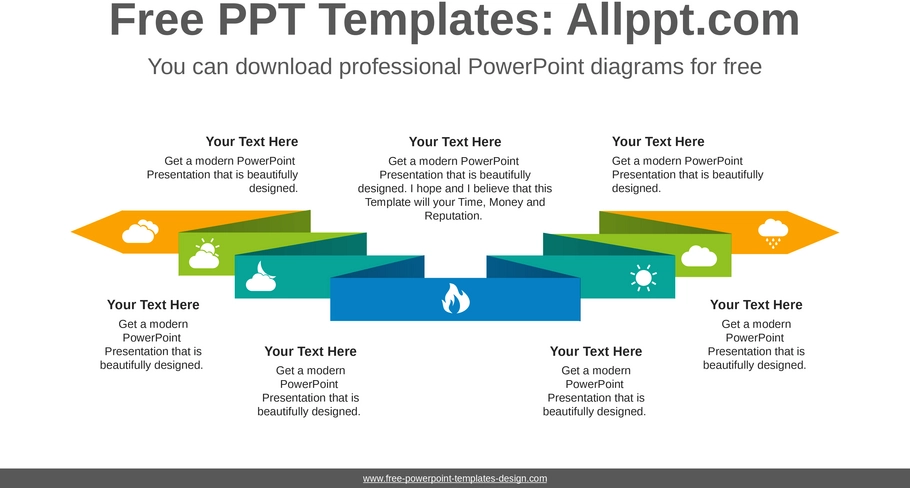 Free PPT Templates: Allppt.com

You can download professional PowerPoint diagrams for free

Your Text Here
Get a modern PowerPoint Presentation that is beautifully designed.

Your Text Here
Get a modern PowerPoint Presentation that is beautifully designed. I hope and I believe that this Template will your Time, Money and Reputation.

Your Text Here
Get a modern PowerPoint Presentation that is beautifully designed.

Your Text Here
Get a modern PowerPoint Presentation that is beautifully designed.

Your Text Here
Get a modern PowerPoint Presentation that is beautifully designed.

Your Text Here
Get a modern PowerPoint Presentation that is beautifully designed.

Your Text Here
Get a modern PowerPoint Presentation that is beautifully designed.

www.free-powerpoint-templates-design.com